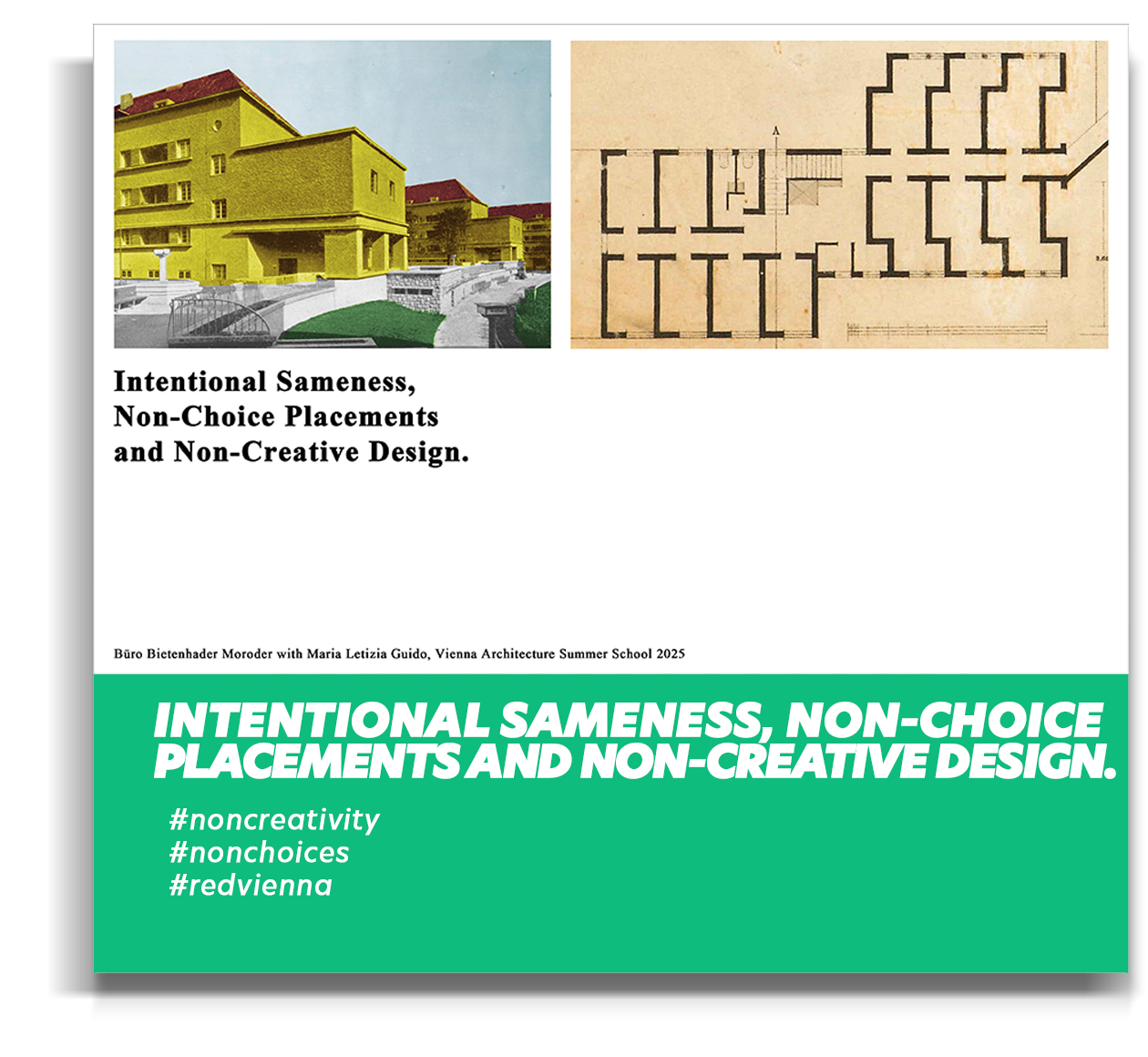 A

Intentional Sameness, Non-Choice Placements and Non-Creative Design.

Büro Bietenhader Moroder with Maria Letizia Guido, Vienna Architecture Summer School 2025

INTENTIONAL SAMENESS, NON-CHOICE PLACEMENTS AND NON-CREATIVE DESIGN.

#noncreativity
#nonchoices
#redvienna